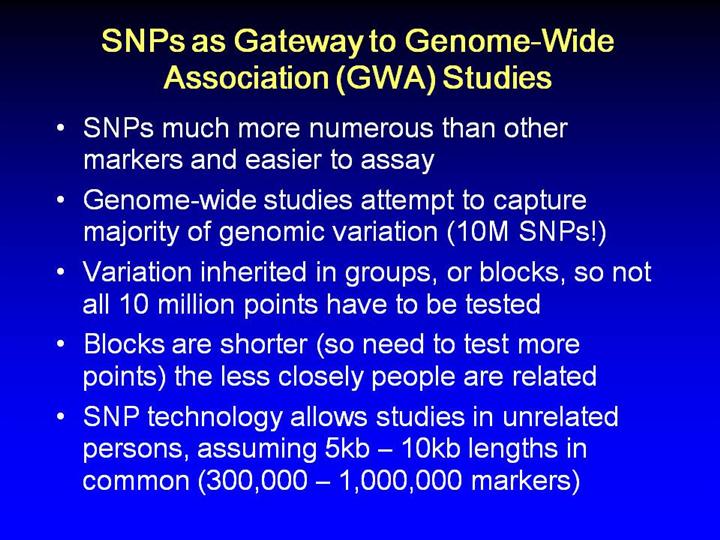 SNPs as Gateway to Genome-Wide Association (GWA) Studies

• SNPs much more numerous than other markers and easier to assay

• Genome-wide studies attempt to capture majority of genomic variation (10M SNPs!)

• Variation inherited in groups, or blocks, so not all 10 million points have to be tested

• Blocks are shorter (so need to test more points) the less closely people are related

• SNP technology allows studies in unrelated persons, assuming 5kb – 10kb lengths in common (300,000 – 1,000,000 markers)